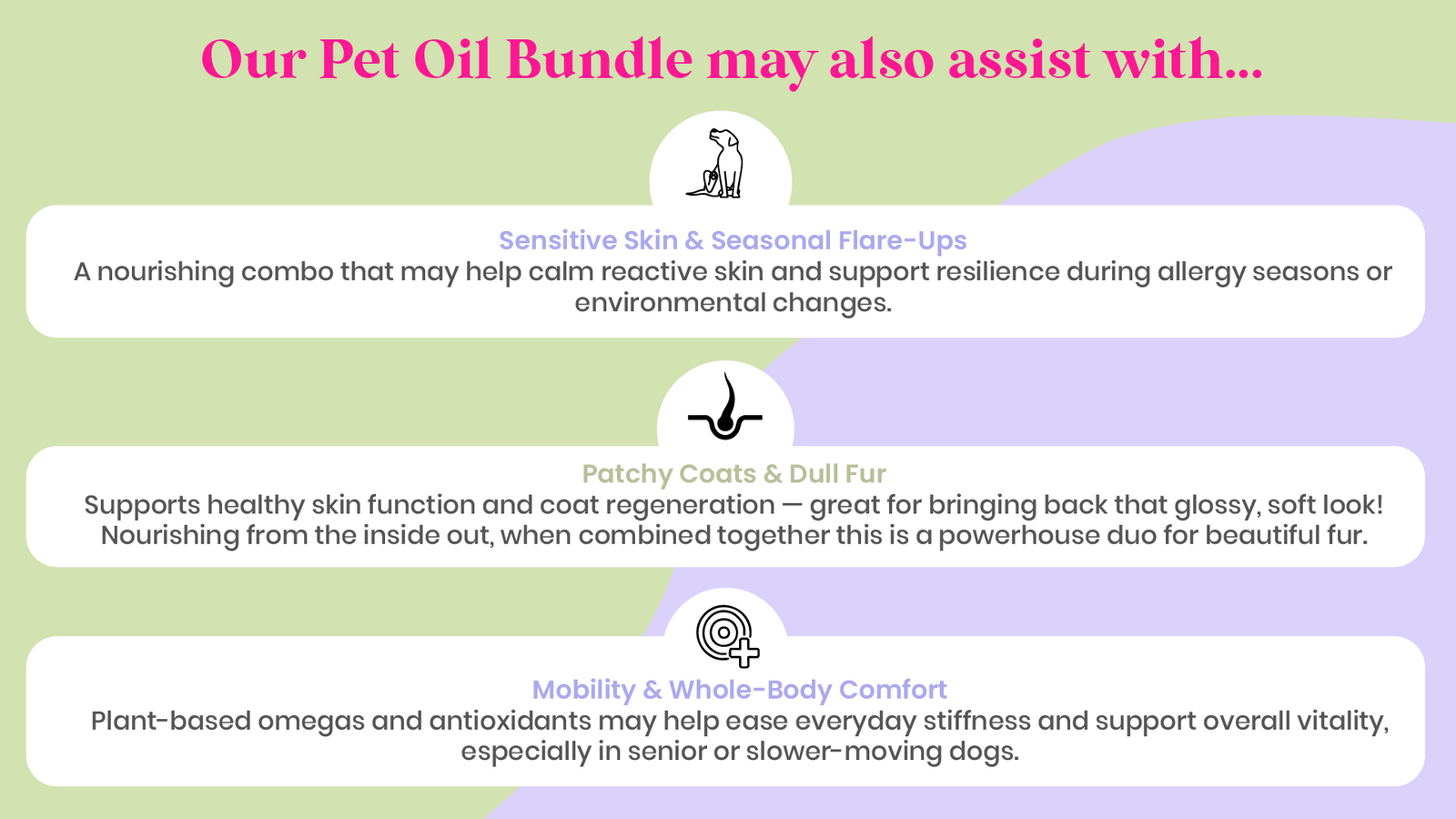 Our Pet Oil Bundle may also assist with...

Sensitive Skin & Seasonal Flare-Ups
A nourishing combo that may help calm reactive skin and support resilience during allergy seasons or environmental changes.

Patchy Coats & Dull Fur
Supports healthy skin function and coat regeneration — great for bringing back that glossy, soft look! Nourishing from the inside out, when combined together this is a powerhouse duo for beautiful fur.

Mobility & Whole-Body Comfort
Plant-based omegas and antioxidants may help ease everyday stiffness and support overall vitality, especially in senior or slower-moving dogs.